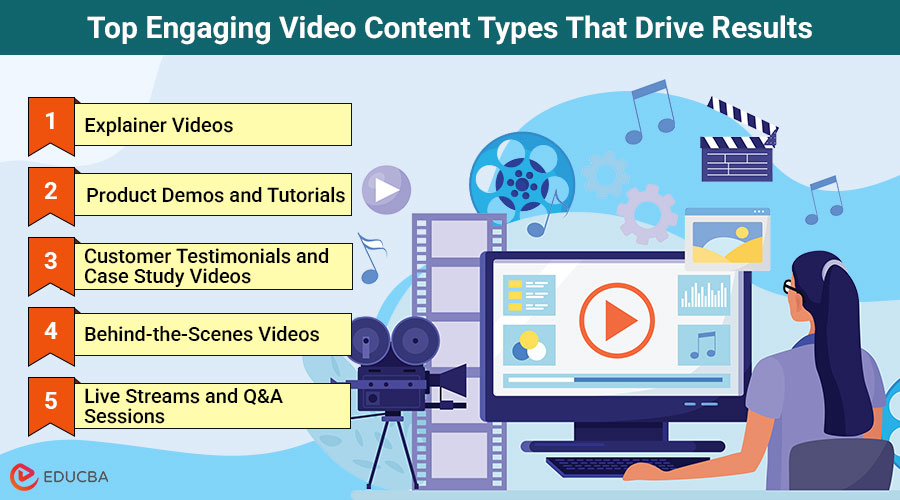 Top Engaging Video Content Types That Drive Results

1 Explainer Videos

2 Product Demos and Tutorials

3 Customer Testimonials and Case Study Videos

4 Behind-the-Scenes Videos

5 Live Streams and Q&A Sessions

EDUCBA